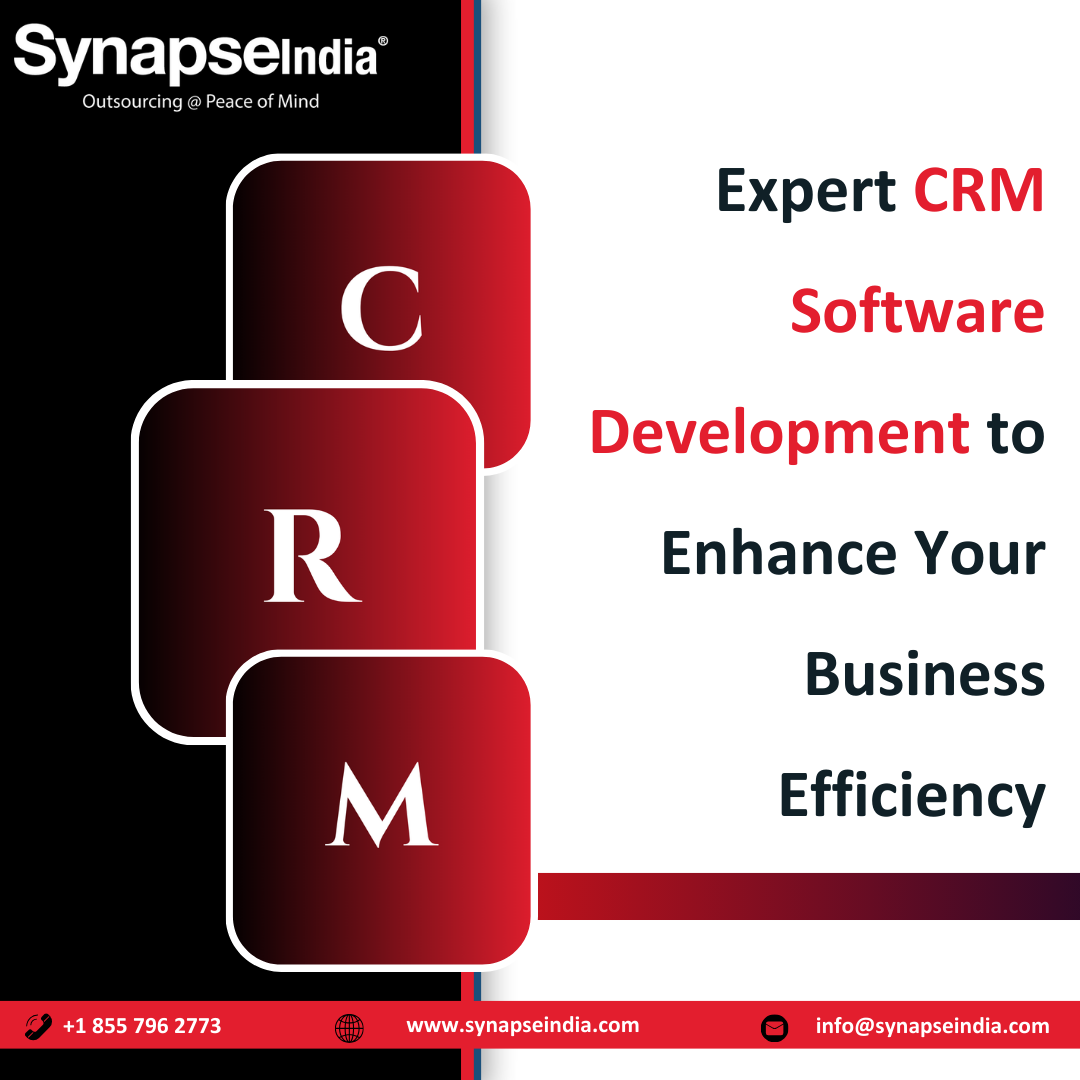 SynapseIndia®
Outsourcing @ Peace of Mind

C
R
M

Expert CRM Software Development to Enhance Your Business Efficiency

+1 855 796 2773
www.synapseindia.com
info@synapseindia.com